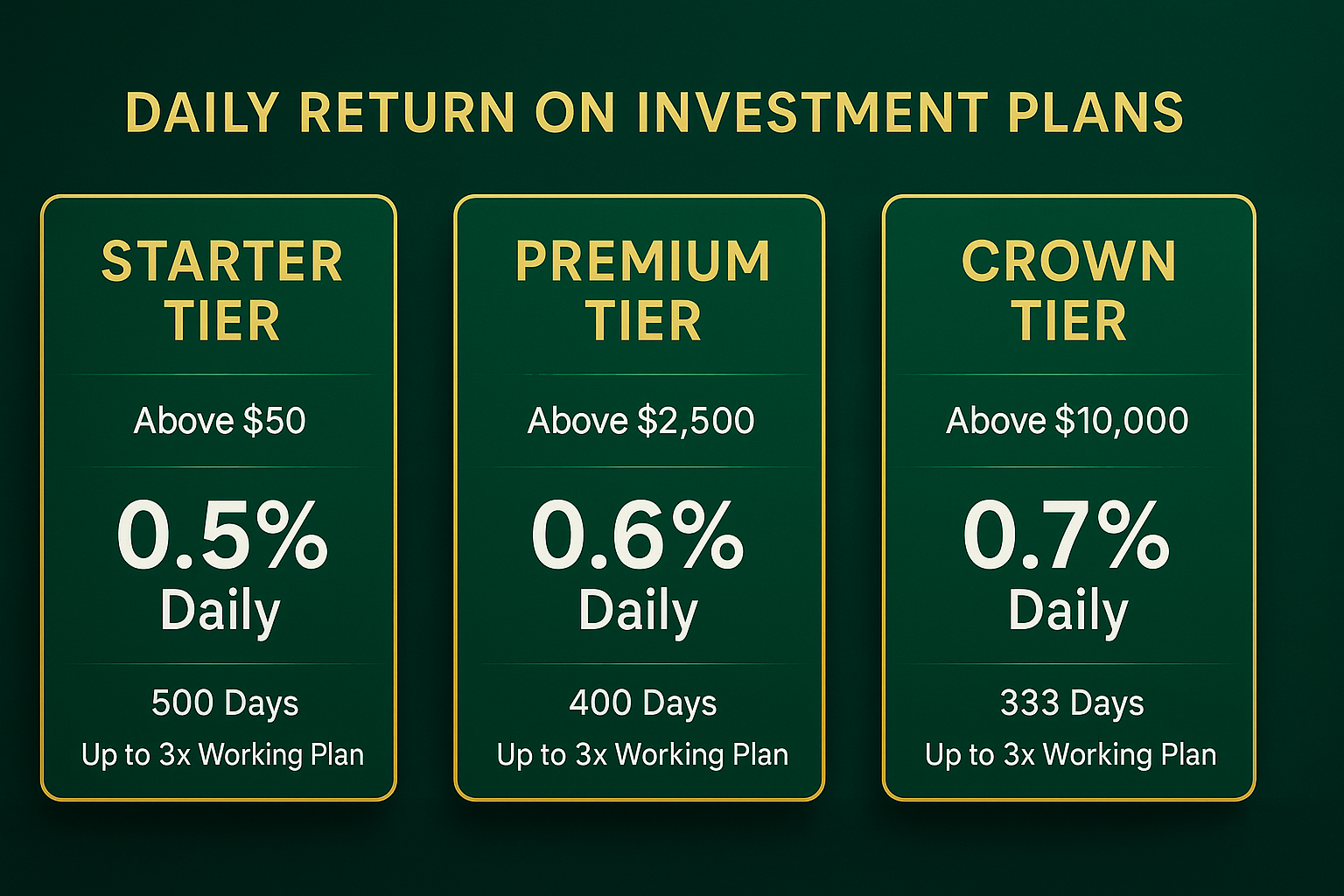 DAILY RETURN ON INVESTMENT PLANS

STARTER TIER

Above \$50

0.5% Daily

500 Days

Up to 3x Working Plan

PREMIUM TIER

Above \$2,500

0.6% Daily

400 Days

Up to 3x Working Plan

CROWN TIER

Above \$10,000

0.7% Daily

333 Days

Up to 3x Working Plan